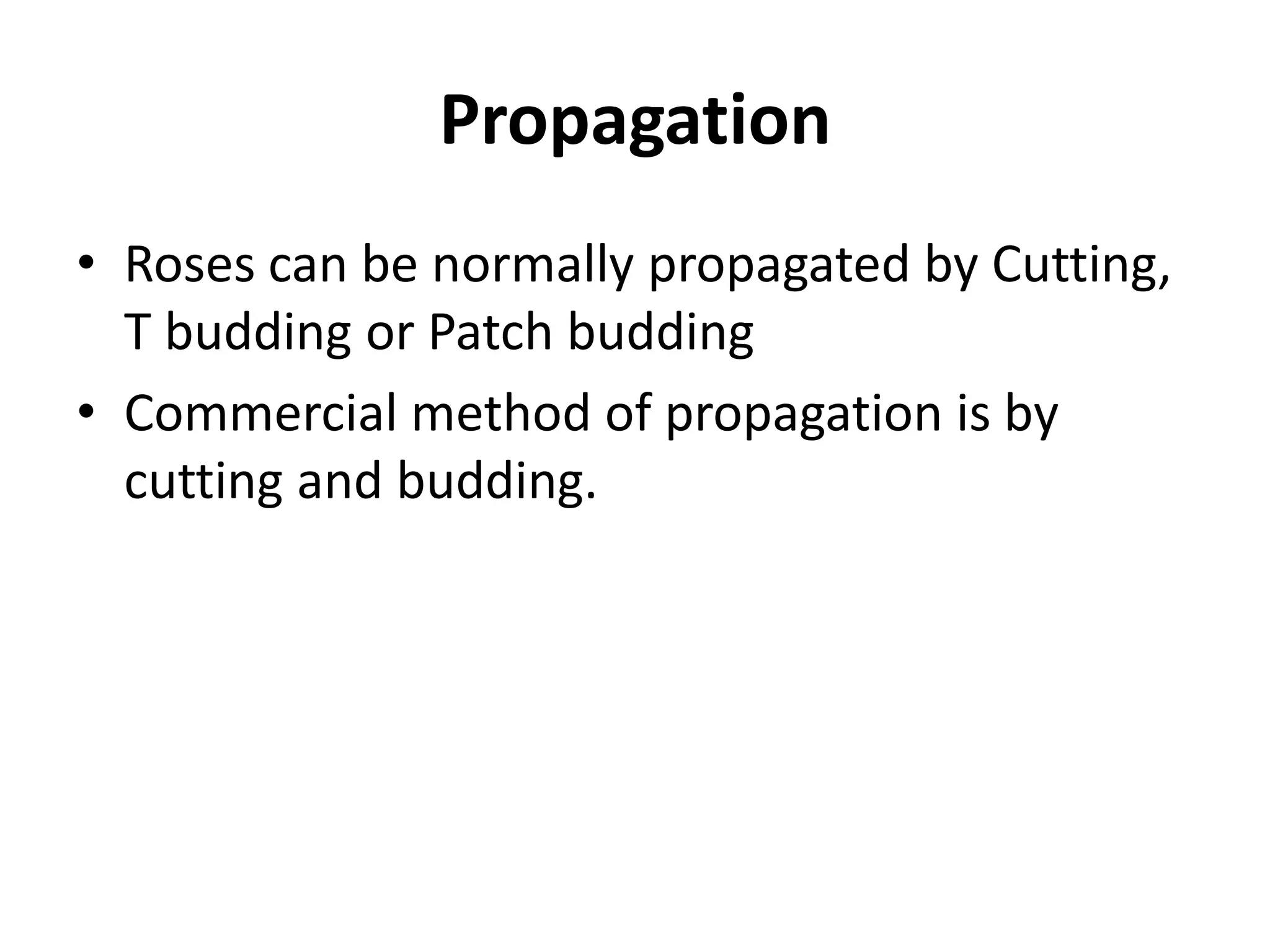 Propagation

• Roses can be normally propagated by Cutting, T budding or Patch budding
• Commercial method of propagation is by cutting and budding.